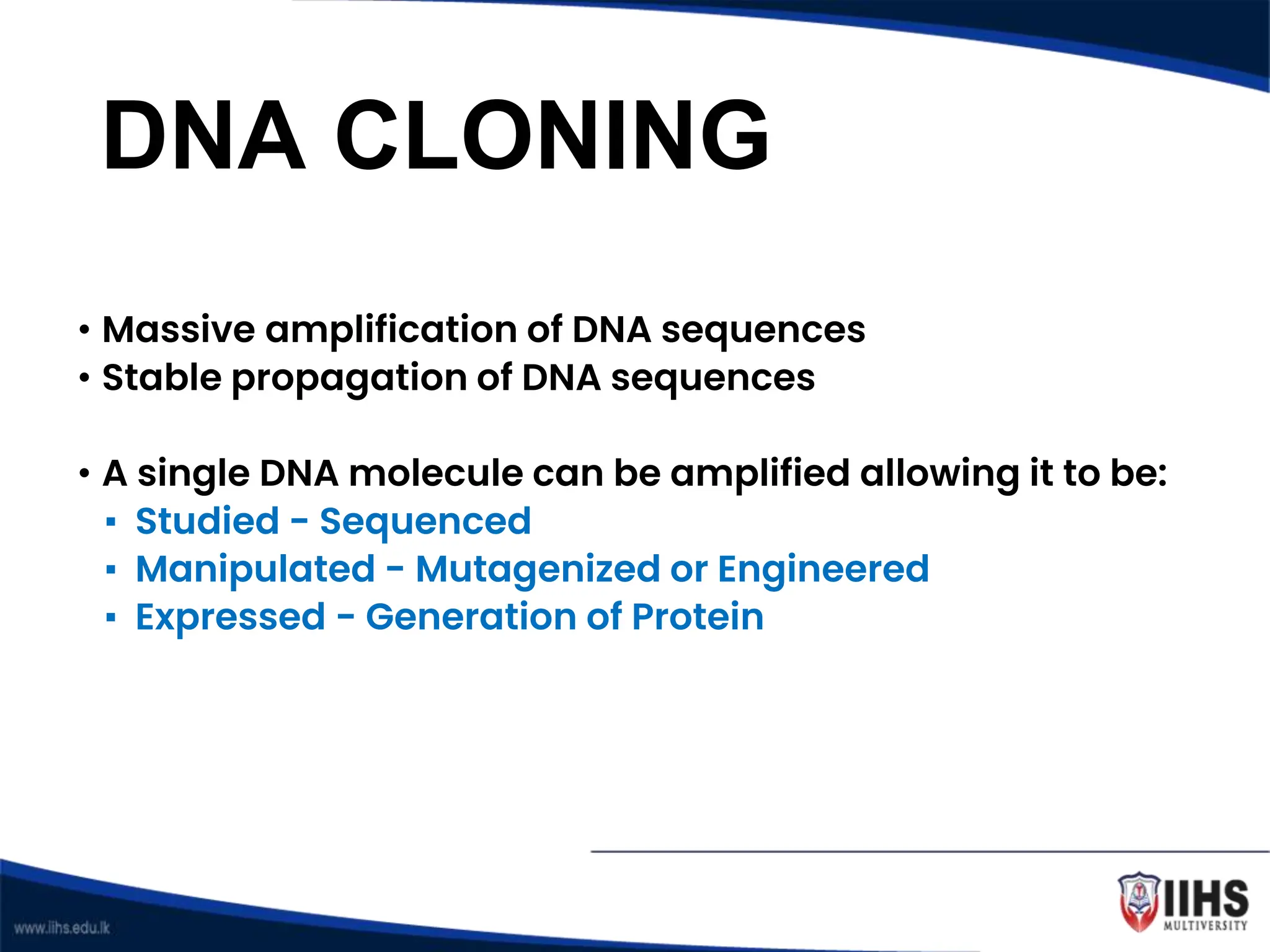 DNA CLONING

• Massive amplification of DNA sequences
• Stable propagation of DNA sequences

• A single DNA molecule can be amplified allowing it to be:
▪ Studied - Sequenced
▪ Manipulated - Mutagenized or Engineered
▪ Expressed - Generation of Protein

www.iihs.edu.lk

IIHS MULTIVERSITY